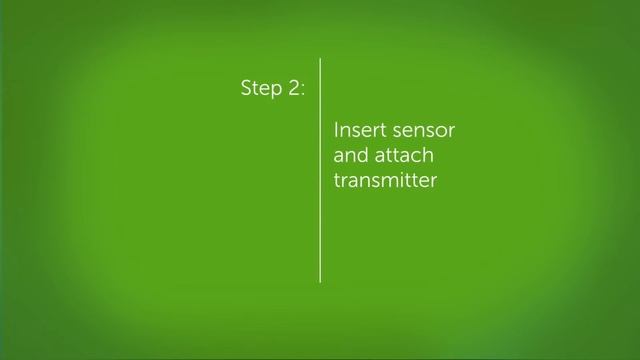 Step 2:

Insert sensor and attach transmitter